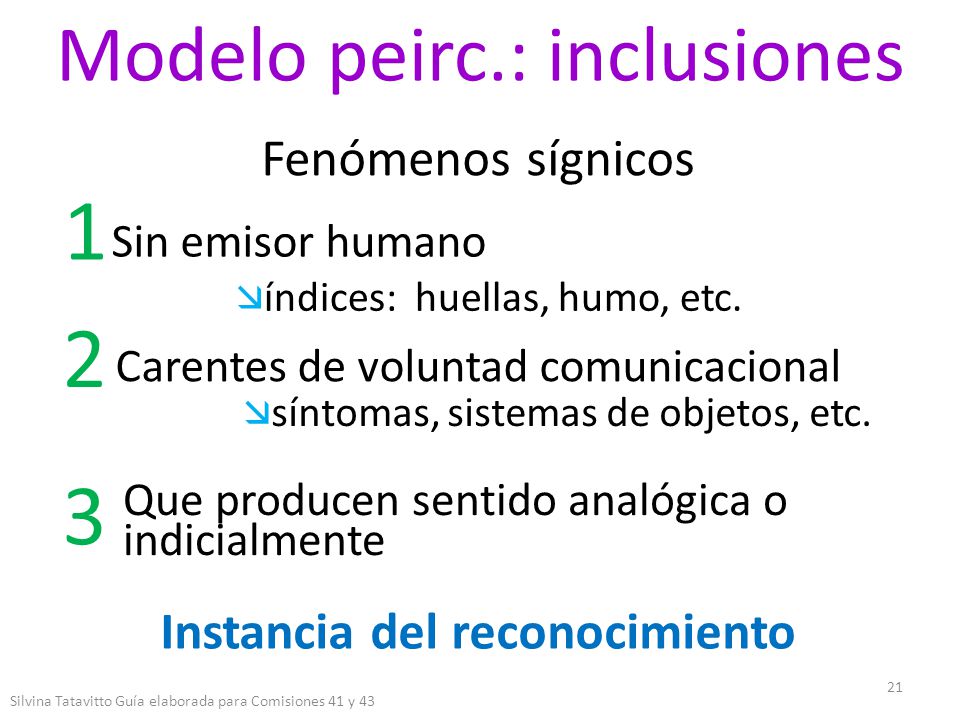 Modelo peirc.: inclusiones

Fenómenos sígnicos

1 Sin emisor humano

↘índices: huellas, humo, etc.

2 Carentes de voluntad comunicacional

↘síntomas, sistemas de objetos, etc.

3 Que producen sentido analógica o indicialmente

Instancia del reconocimiento

21

Silvina Tatavitto Guía elaborada para Comisiones 41 y 43